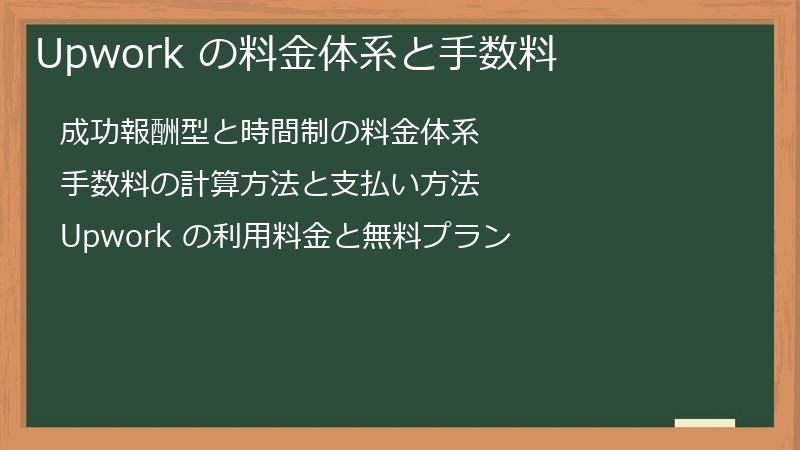 Upwork の料金体系と手数料

成功報酬型と時間制の料金体系

手数料の計算方法と支払い方法

Upwork の利用料金と無料プラン